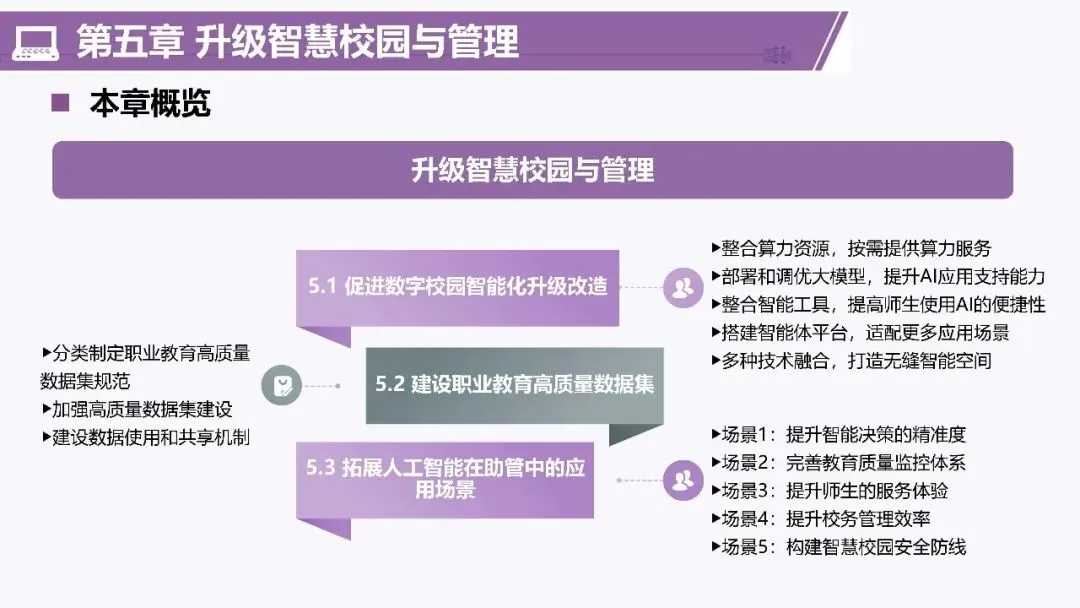 第五章 升级智慧校园与管理

本章概览

升级智慧校园与管理

5.1 促进数字校园智能化升级改造

▸整合算力资源，按需提供算力服务
▸部署和调优大模型，提升AI应用支持能力
▸整合智能工具，提高师生使用AI的便捷性
▸搭建智能体平台，适配更多应用场景
▸多种技术融合，打造无缝智能空间

▸分类制定职业教育高质量数据集规范
▸加强高质量数据集建设
▸建设数据使用和共享机制

5.2 建设职业教育高质量数据集

5.3 拓展人工智能在助管中的应用场景

▸场景1：提升智能决策的精准度
▸场景2：完善教育质量监控体系
▸场景3：提升师生的服务体验
▸场景4：提升校务管理效率
▸场景5：构建智慧校园安全防线